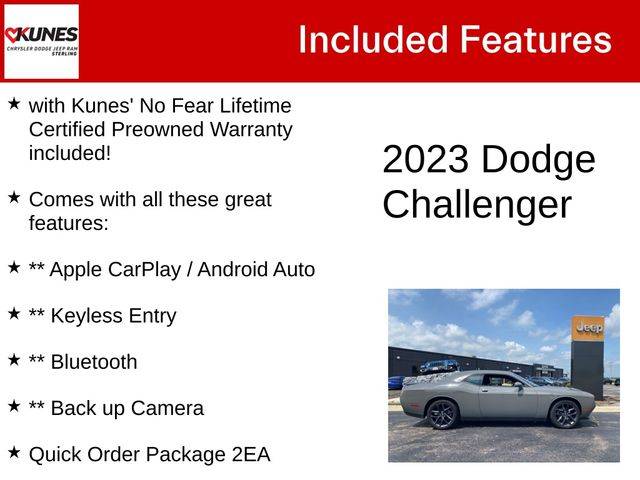 KUNES
CHRYSLER DODGE JEEP RAM
STERLING

Included Features

★ with Kunes' No Fear Lifetime Certified Preowned Warranty included!

★ Comes with all these great features:

★ ** Apple CarPlay / Android Auto

★ ** Keyless Entry

★ ** Bluetooth

★ ** Back up Camera

★ Quick Order Package 2EA

2023 Dodge Challenger

Jeep